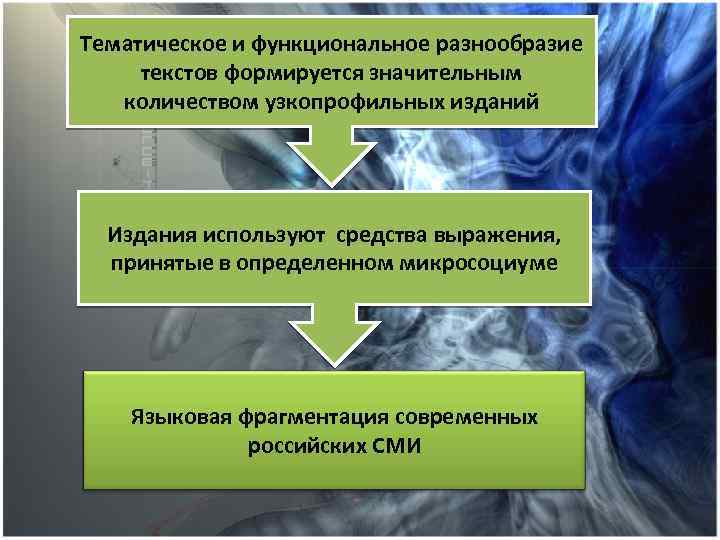 Тематическое и функциональное разнообразие текстов формируется значительным количеством узкопрофильных изданий

Издания используют средства выражения, принятые в определенном микросоциуме

Языковая фрагментация современных российских СМИ